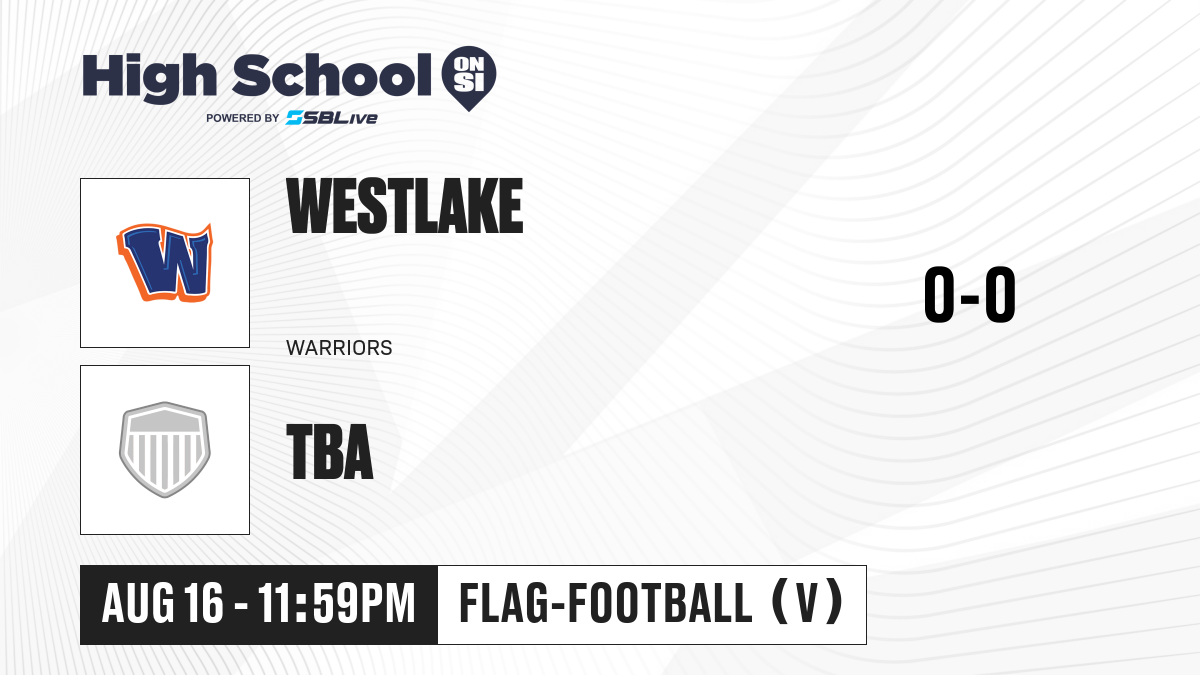 High School ON SI
POWERED BY SBLive

W

WESTLAKE

WARRIORS

0-0

TBA

AUG 16 - 11:59PM

FLAG-FOOTBALL (V)